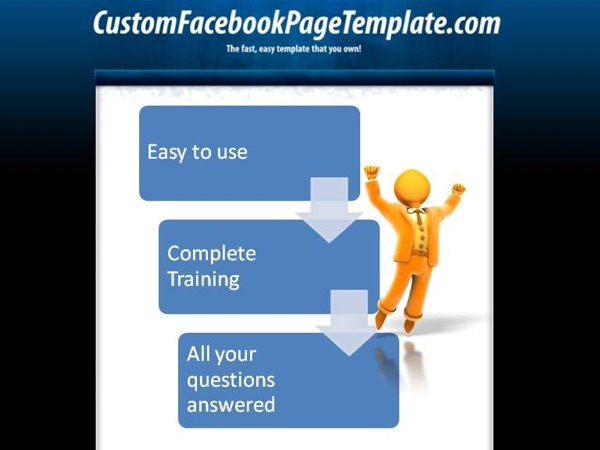 CustomFacebookPageTemplate.com

The fast, easy template that you own!

Easy to use

Complete Training

All your questions answered